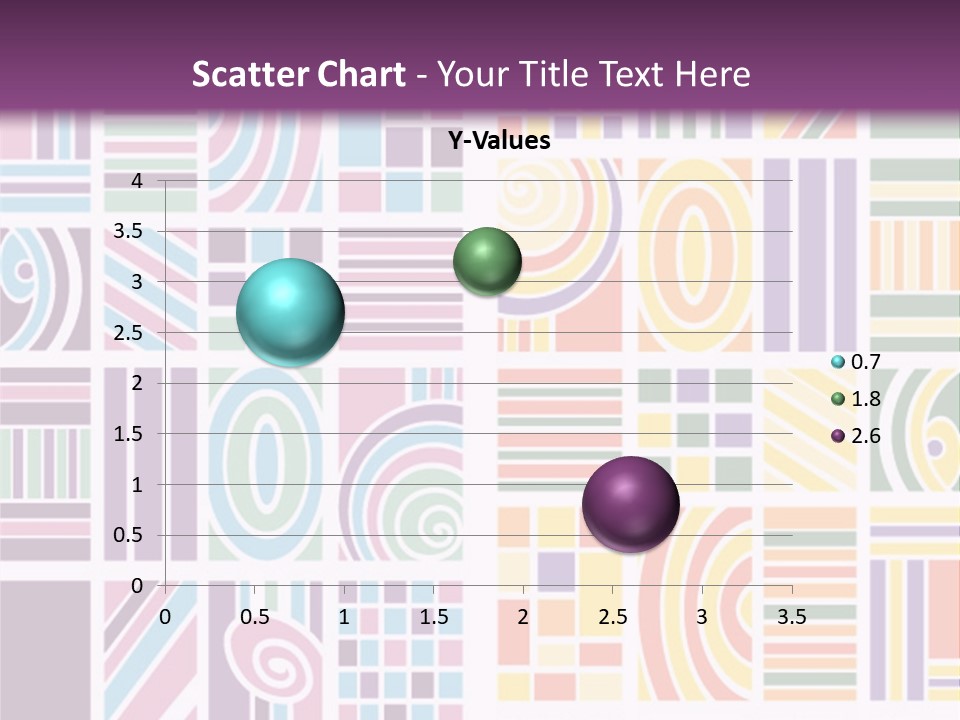 Scatter Chart - Your Title Text Here

Y-Values

4
3.5
3
2.5
2
1.5
1
0.5
0

0 0.5 1 1.5 2 2.5 3 3.5

0.7
1.8
2.6